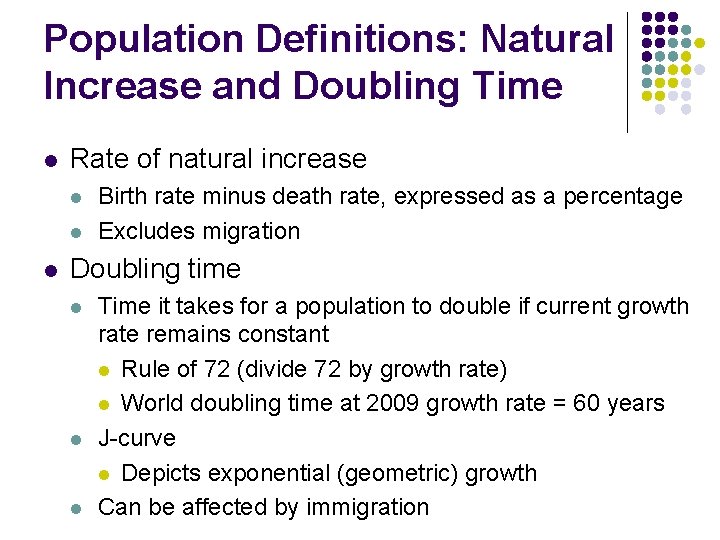 Population Definitions: Natural Increase and Doubling Time

- Rate of natural increase
  - Birth rate minus death rate, expressed as a percentage
  - Excludes migration
- Doubling time
  - Time it takes for a population to double if current growth rate remains constant
    - Rule of 72 (divide 72 by growth rate)
    - World doubling time at 2009 growth rate = 60 years
  - J-curve
    - Depicts exponential (geometric) growth
  - Can be affected by immigration